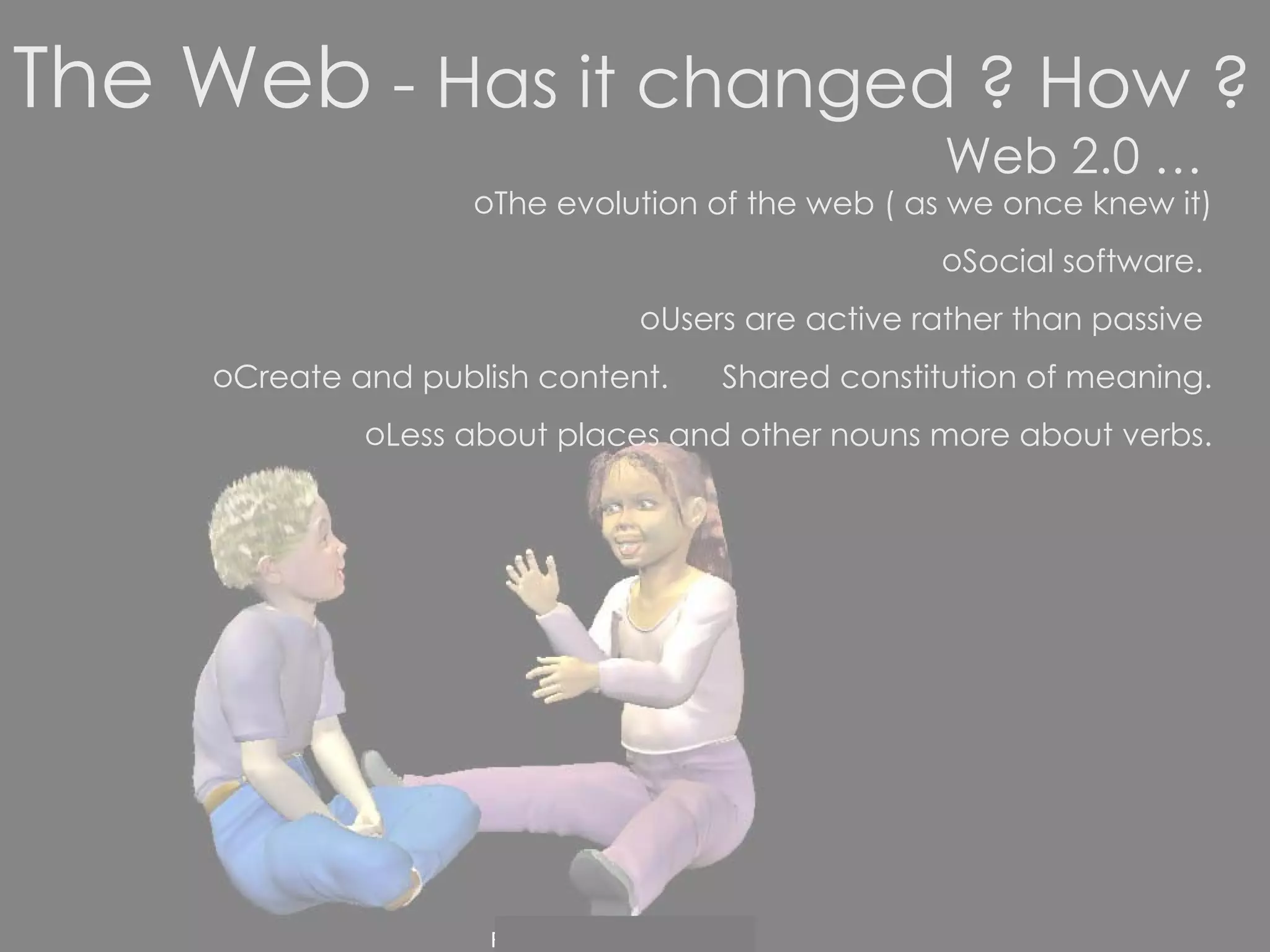 The Web - Has it changed ? How ?

Web 2.0 …

oThe evolution of the web ( as we once knew it)

oSocial software.

oUsers are active rather than passive

oCreate and publish content. Shared constitution of meaning.

oLess about places and other nouns more about verbs.